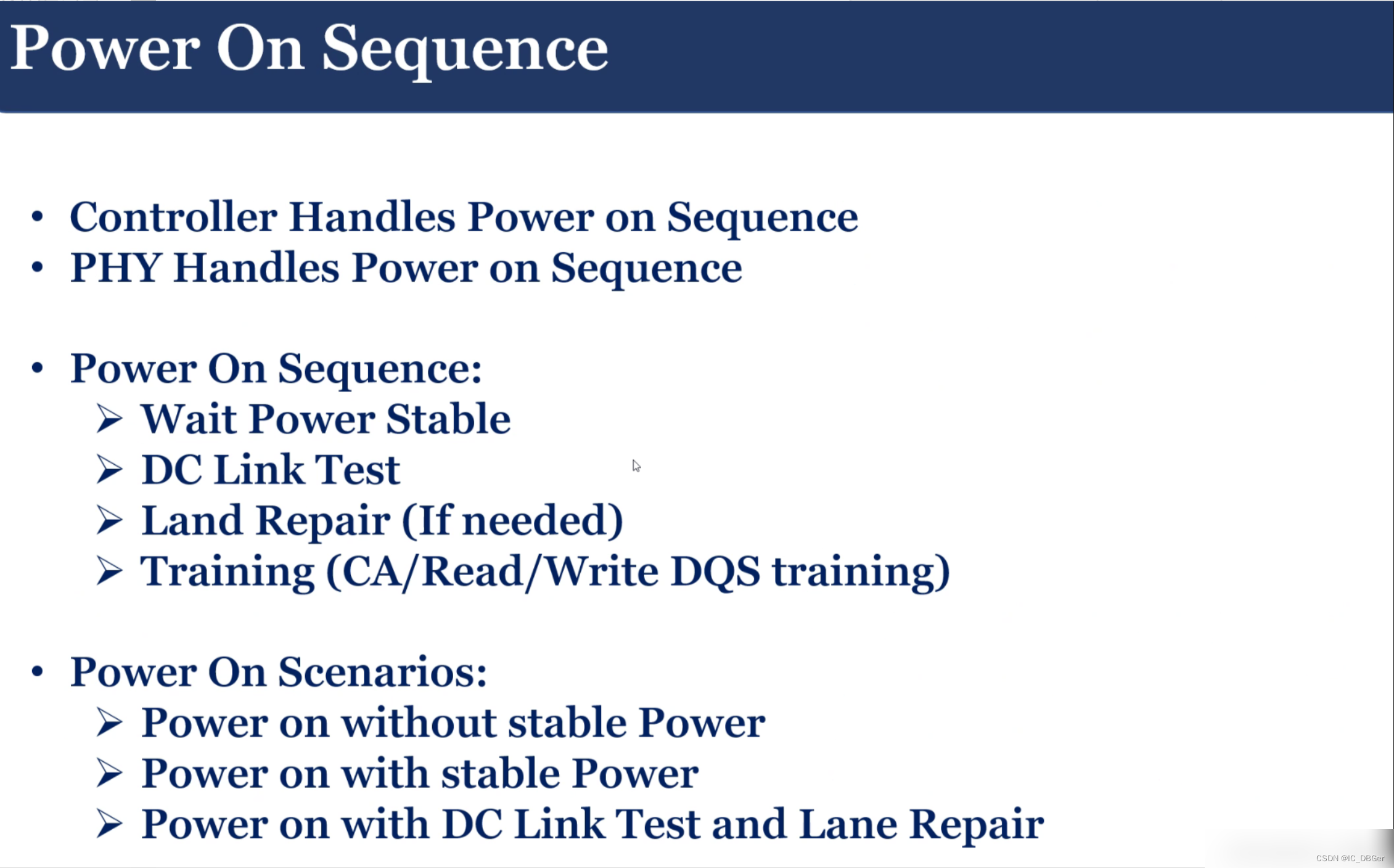 Power On Sequence

• Controller Handles Power on Sequence
• PHY Handles Power on Sequence

• Power On Sequence:
➢ Wait Power Stable
➢ DC Link Test
➢ Land Repair (If needed)
➢ Training (CA/Read/Write DQS training)

• Power On Scenarios:
➢ Power on without stable Power
➢ Power on with stable Power
➢ Power on with DC Link Test and Lane Repair

CSDN @IC_DBGer